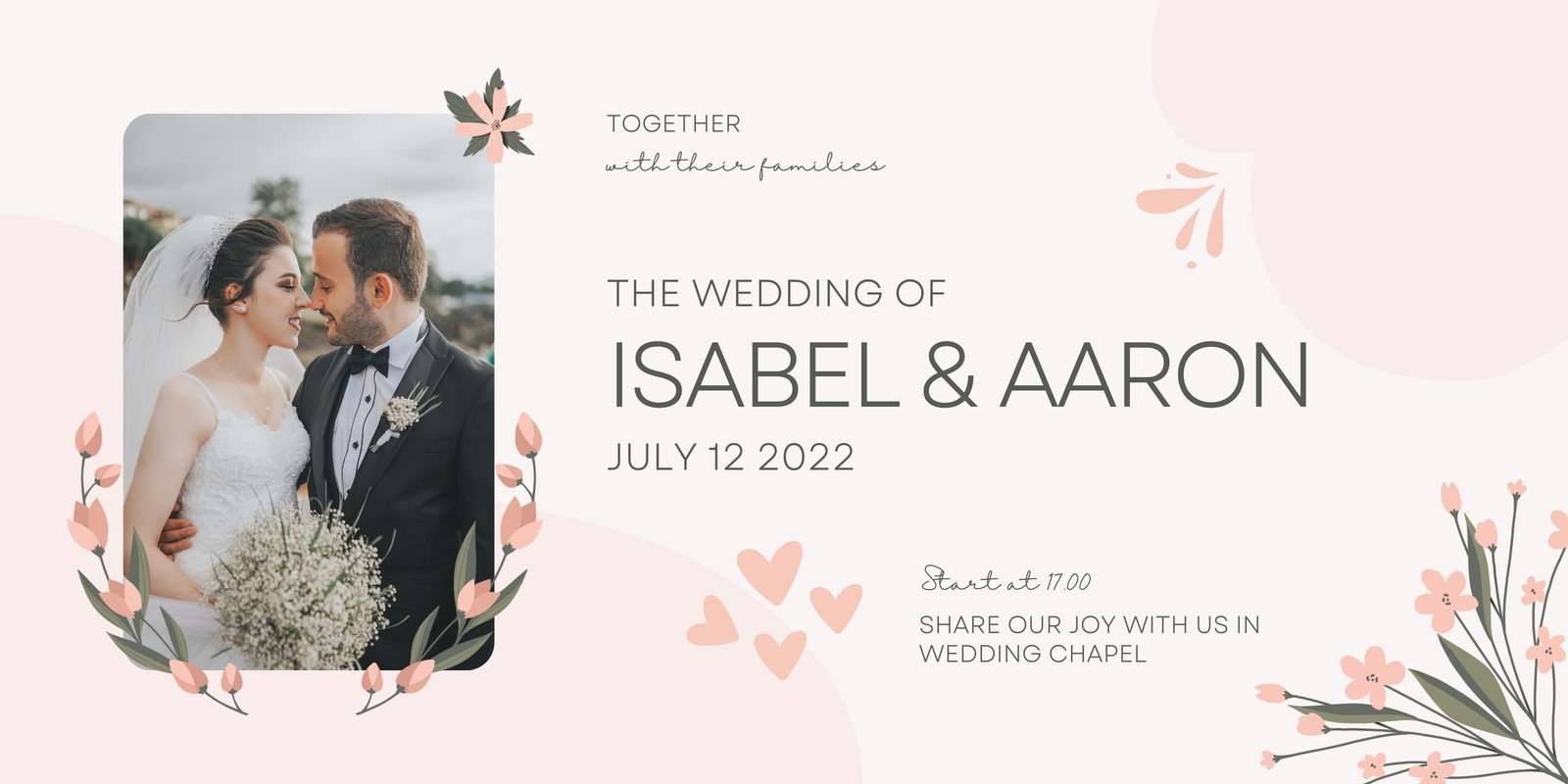 TOGETHER
with their families

THE WEDDING OF
ISABEL & AARON
JULY 12 2022

Start at 17.00

SHARE OUR JOY WITH US IN WEDDING CHAPEL